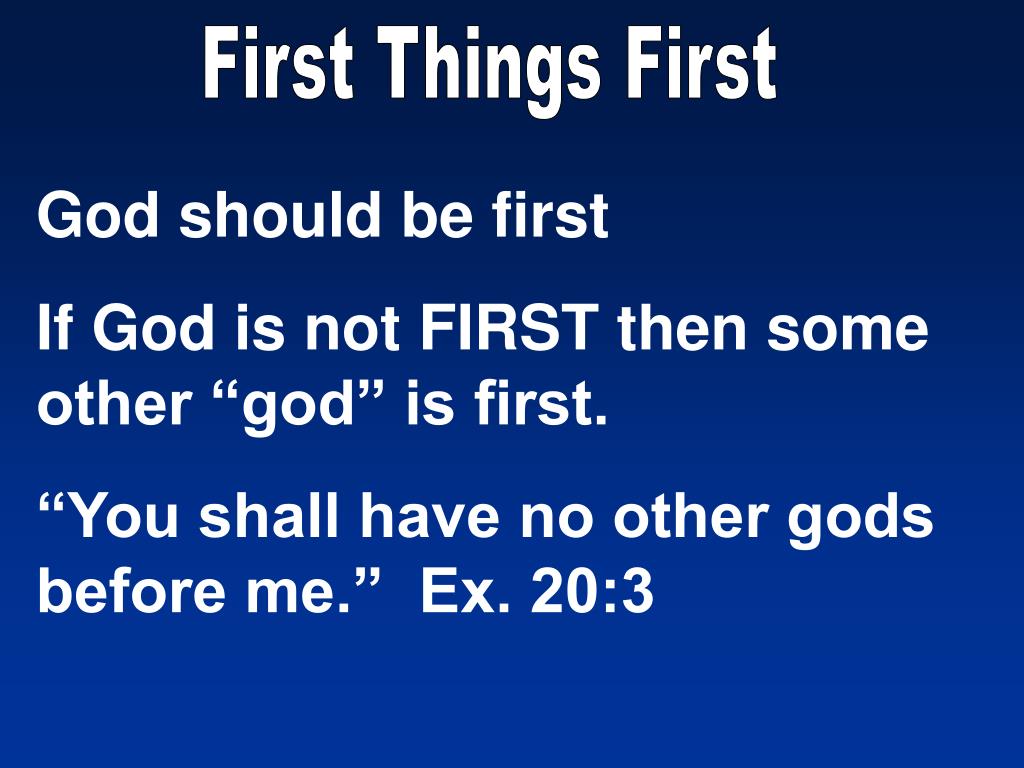 First Things First

God should be first

If God is not FIRST then some other “god” is first.

“You shall have no other gods before me.” Ex. 20:3